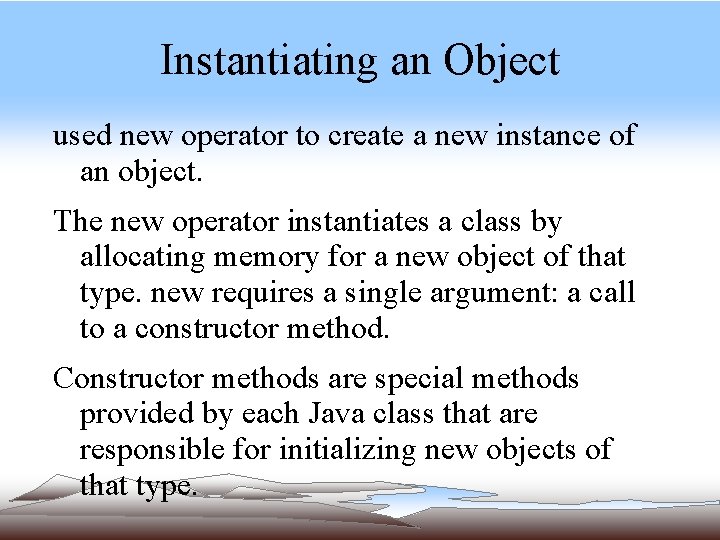 Instantiating an Object

used new operator to create a new instance of an object.

The new operator instantiates a class by allocating memory for a new object of that type. new requires a single argument: a call to a constructor method.

Constructor methods are special methods provided by each Java class that are responsible for initializing new objects of that type.